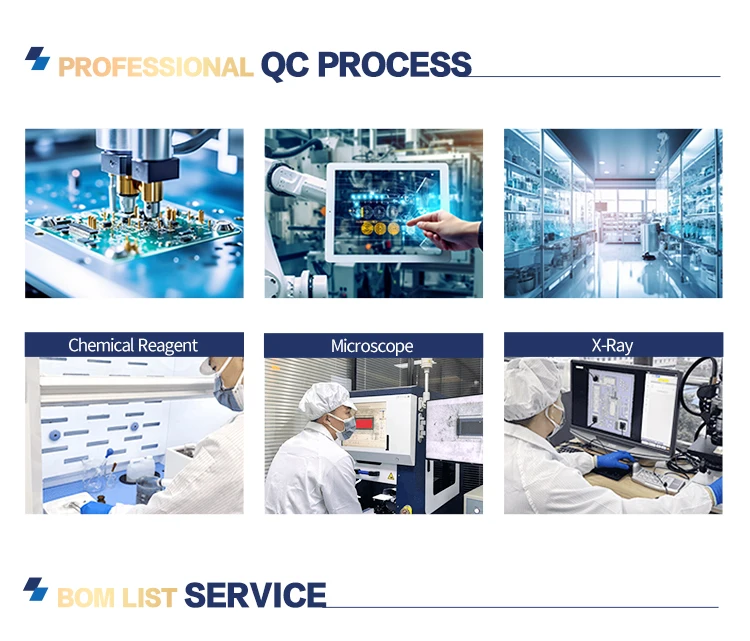 PROFESSIONAL QC PROCESS

Chemical Reagent

Microscope

X-Ray

BOM LIST SERVICE